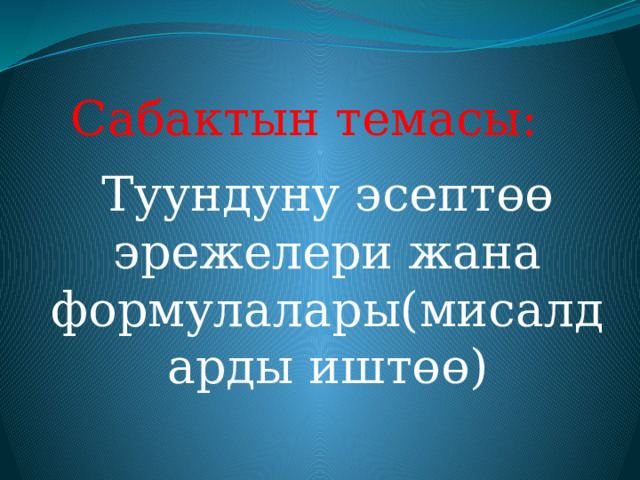 Сабактын темасы:

Туундуну эсептөө эрежелери жана формулалары(мисалдарды иштөө)